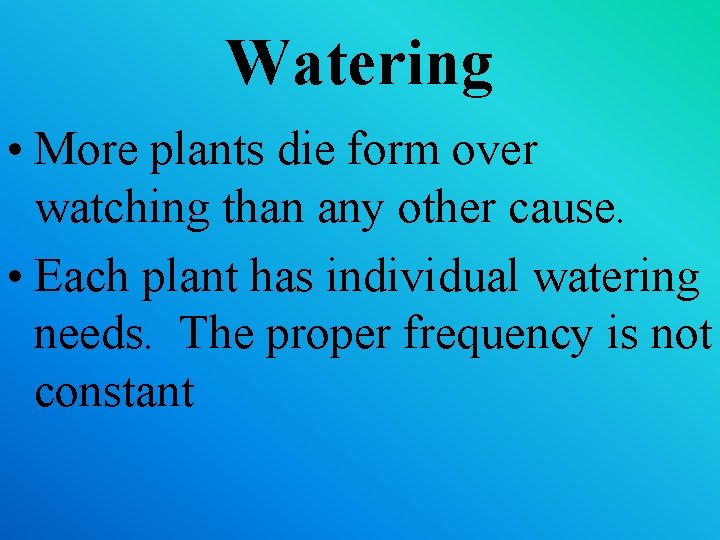 Watering

• More plants die form over watching than any other cause.

• Each plant has individual watering needs. The proper frequency is not constant